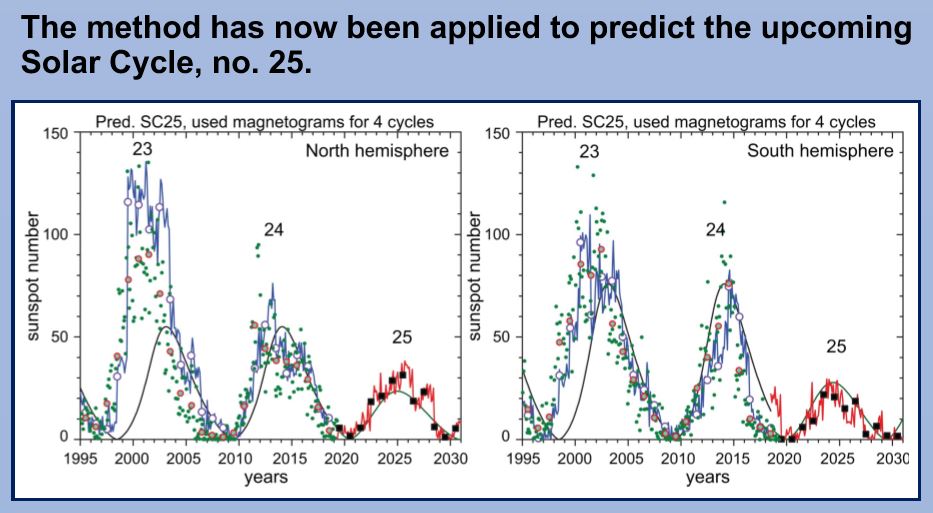 The method has now been applied to predict the upcoming Solar Cycle, no. 25.

Pred. SC25, used magnetograms for 4 cycles

North hemisphere

23

24

25

sunspot number

150

100

50

0

1995 2000 2005 2010 2015 2020 2025 2030

years

Pred. SC25, used magnetograms for 4 cycles

South hemisphere

23

24

25

sunspot number

150

100

50

0

1995 2000 2005 2010 2015 2020 2025 2030

years